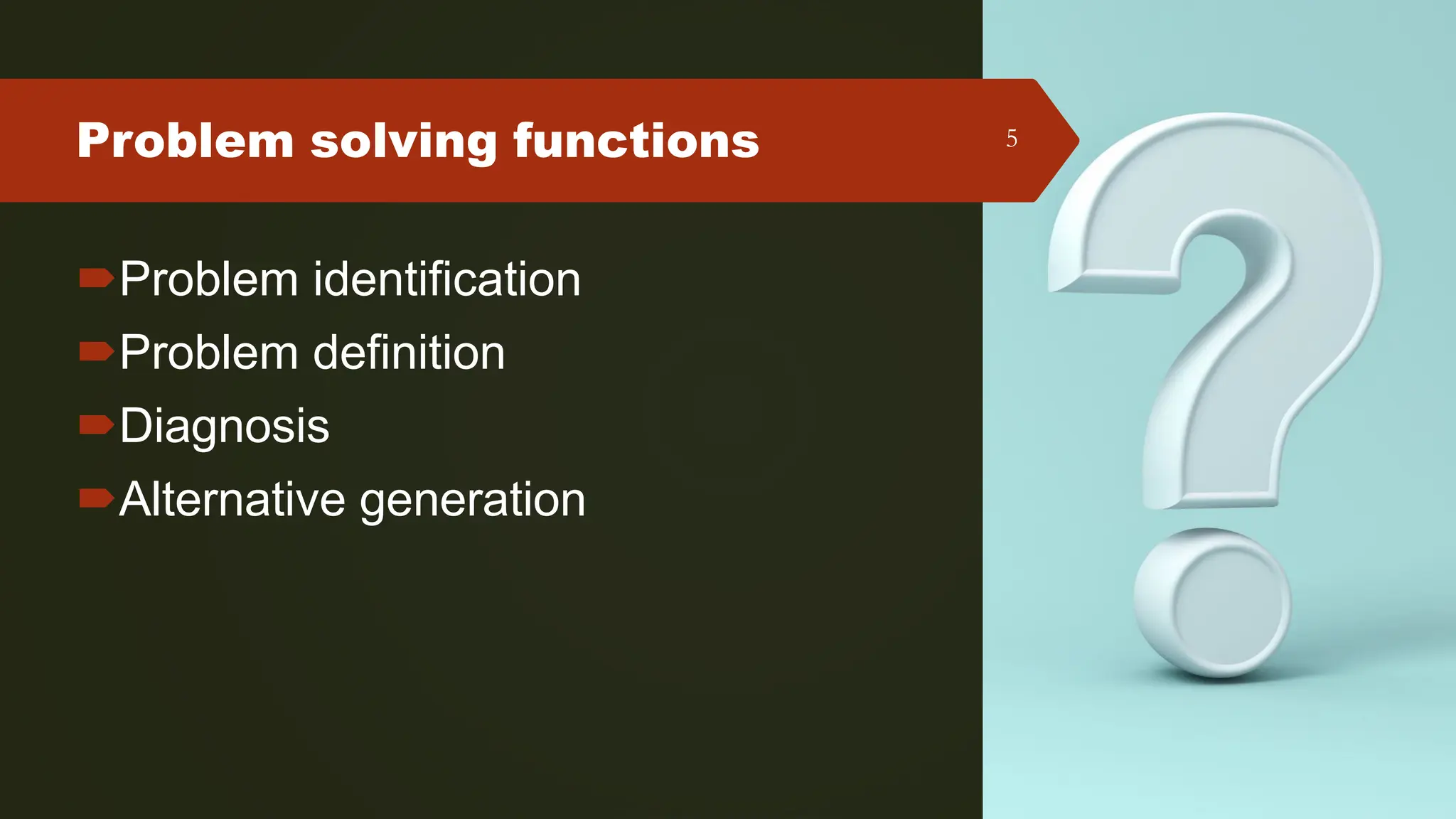 Problem solving functions

5

Problem identification
Problem definition
Diagnosis
Alternative generation